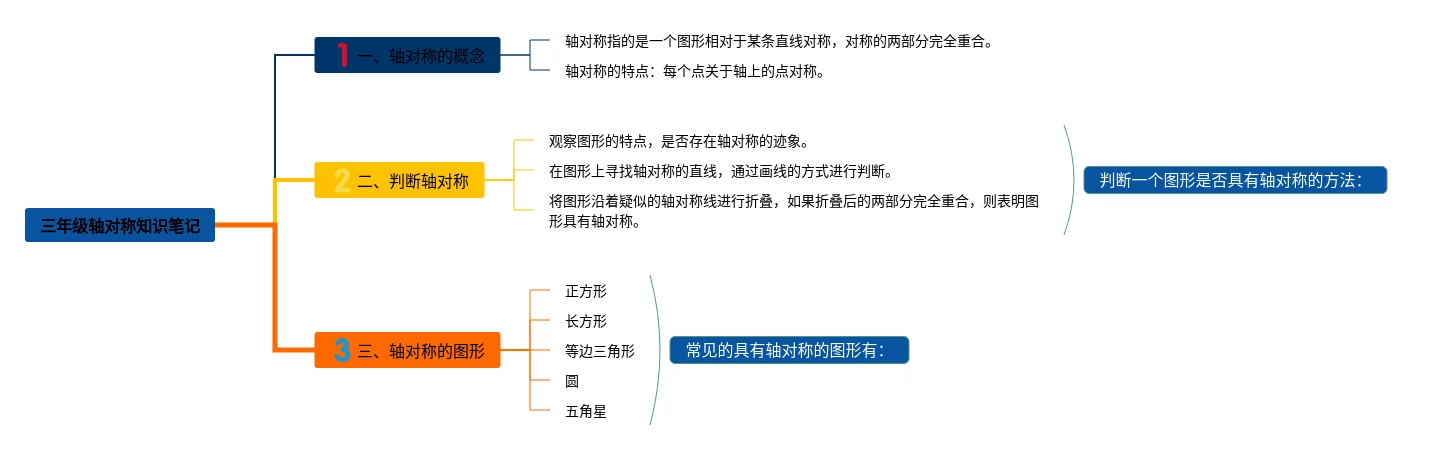 三年级轴对称知识笔记

1 一、轴对称的概念

轴对称指的是一个图形相对于某条直线对称，对称的两部分完全重合。

轴对称的特点：每个点关于轴上的点对称。

2 二、判断轴对称

观察图形的特点，是否存在轴对称的迹象。

在图形上寻找轴对称的直线，通过画线的方式进行判断。

将图形沿着疑似的轴对称线进行折叠，如果折叠后的两部分完全重合，则表明图形具有轴对称。

判断一个图形是否具有轴对称的方法：

3 三、轴对称的图形

正方形

长方形

等边三角形

圆

五角星

常见的具有轴对称的图形有：